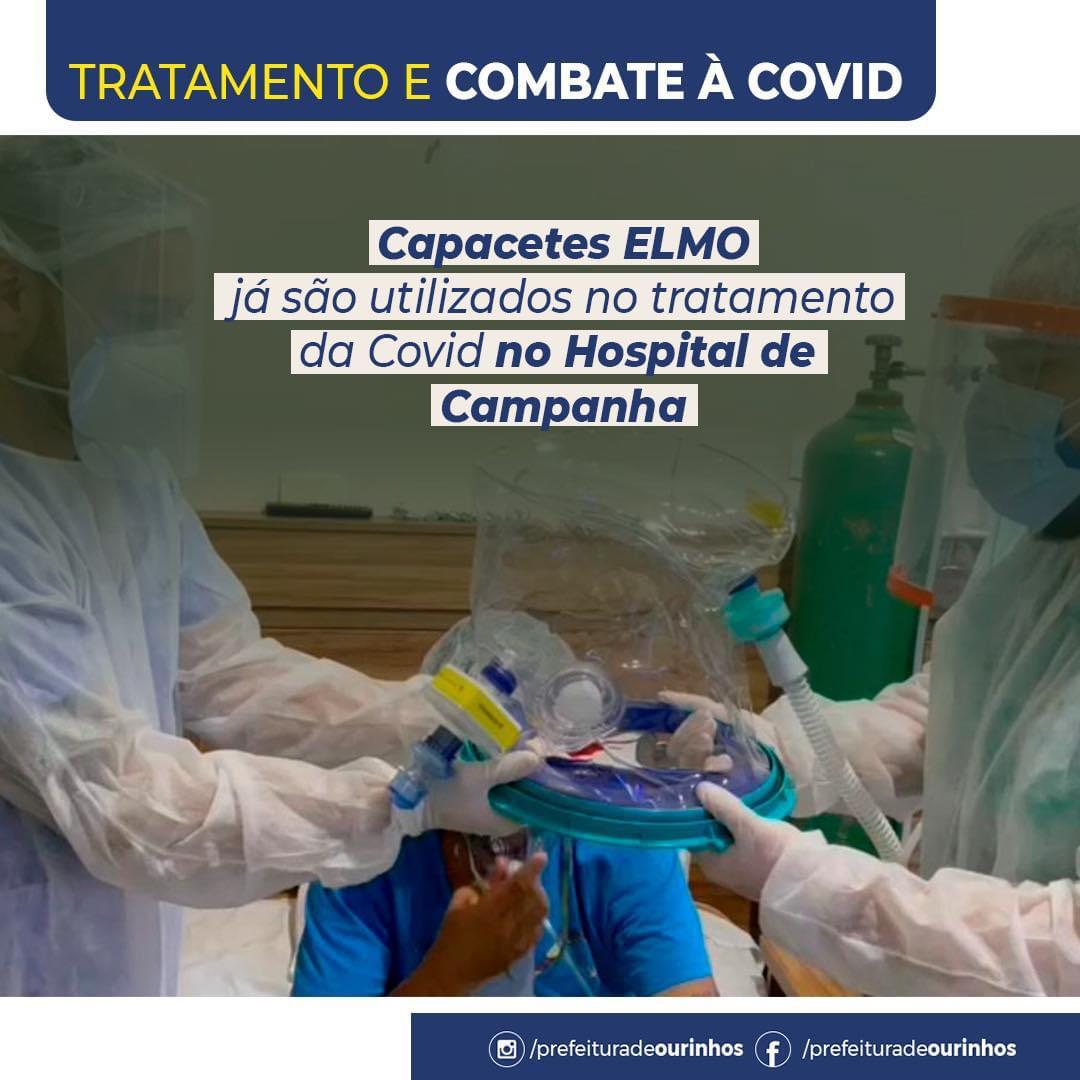 TRATAMENTO E COMBATE À COVID

Capacetes ELMO já são utilizados no tratamento da Covid no Hospital de Campanha

/prefeituradeourinhos /prefeituradeourinhos